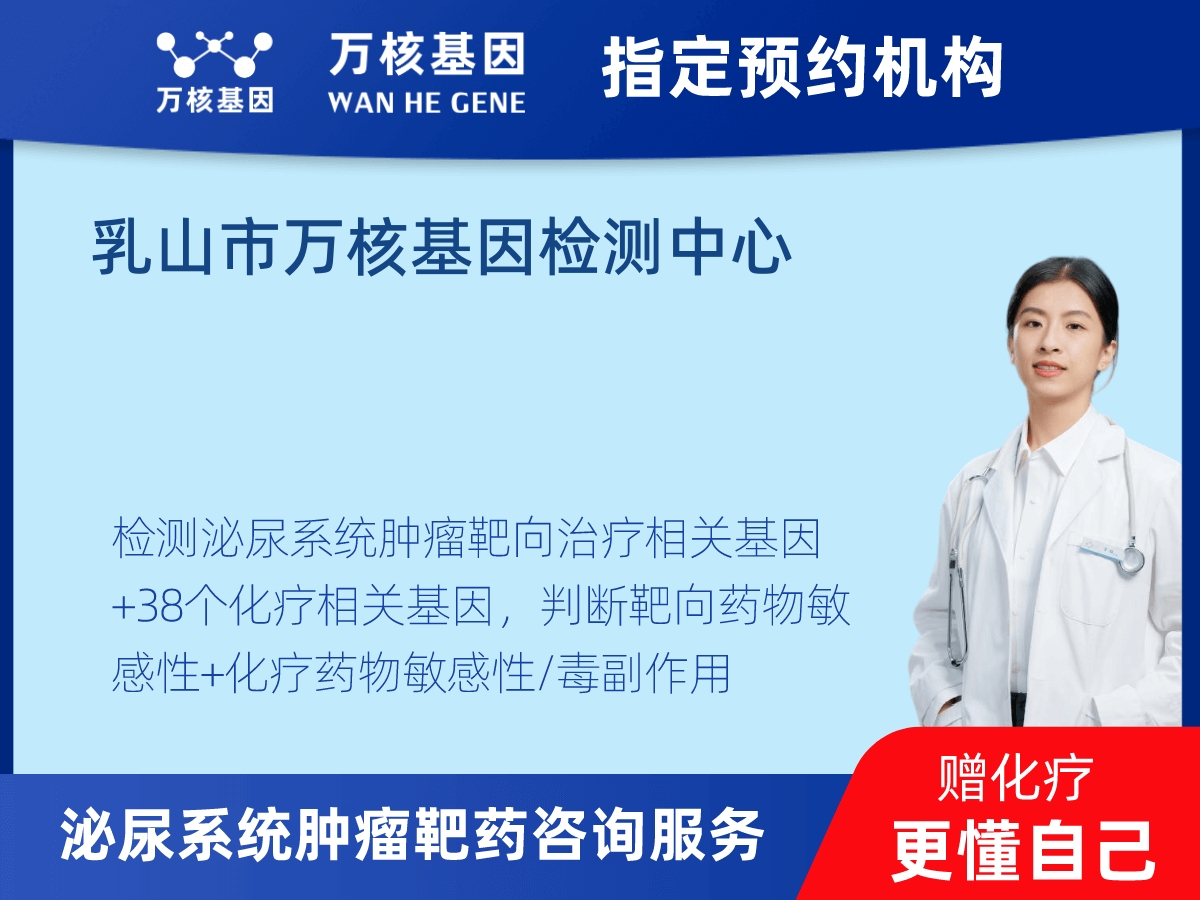 万核基因

万核基因
WAN HE GENE

指定预约机构

乳山市万核基因检测中心

检测泌尿系统肿瘤靶向治疗相关基因+38个化疗相关基因，判断靶向药物敏感性+化疗药物敏感性/毒副作用

泌尿系统肿瘤靶药咨询服务

赠化疗
更懂自己